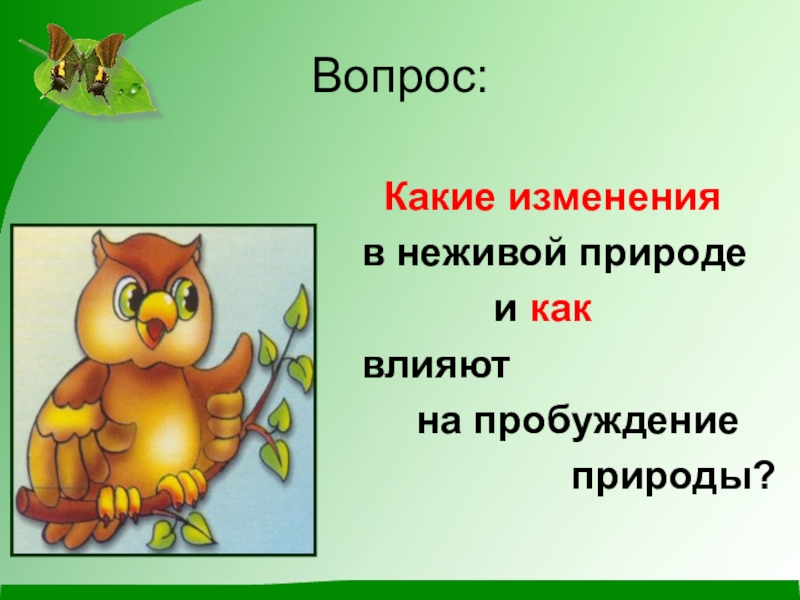 Вопрос:

Какие изменения в неживой природе и как влияют на пробуждение природы?